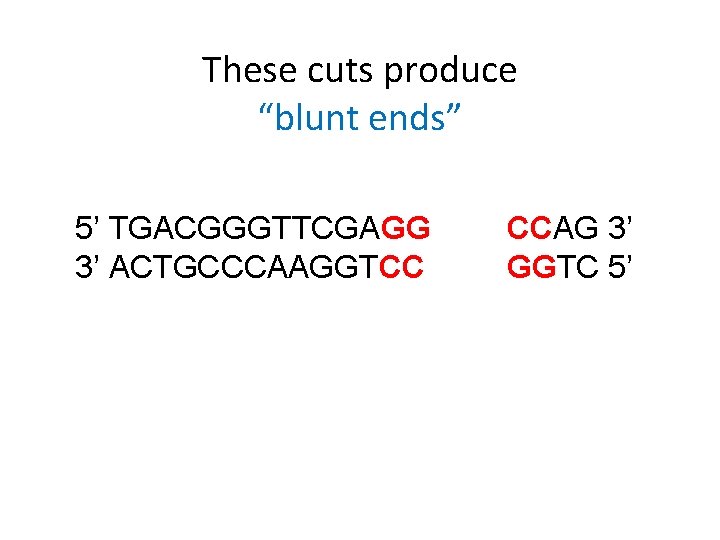 These cuts produce
“blunt ends”

5’ TGACGGGTTCGAGG CCAG 3’
3’ ACTGCCCAAGGTCC GGTC 5’